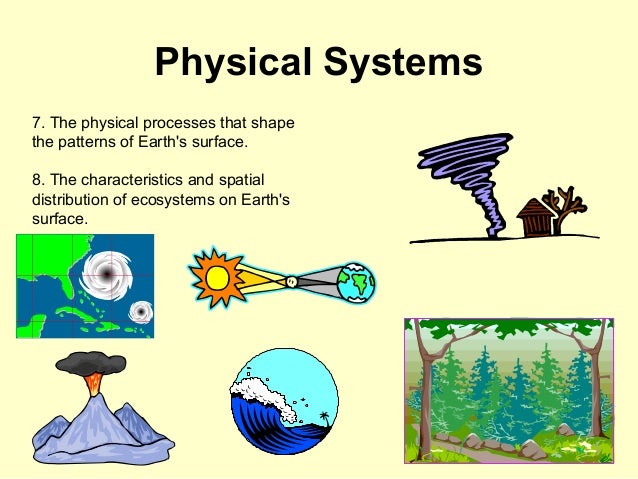 Physical Systems

7. The physical processes that shape the patterns of Earth's surface.

8. The characteristics and spatial distribution of ecosystems on Earth's surface.